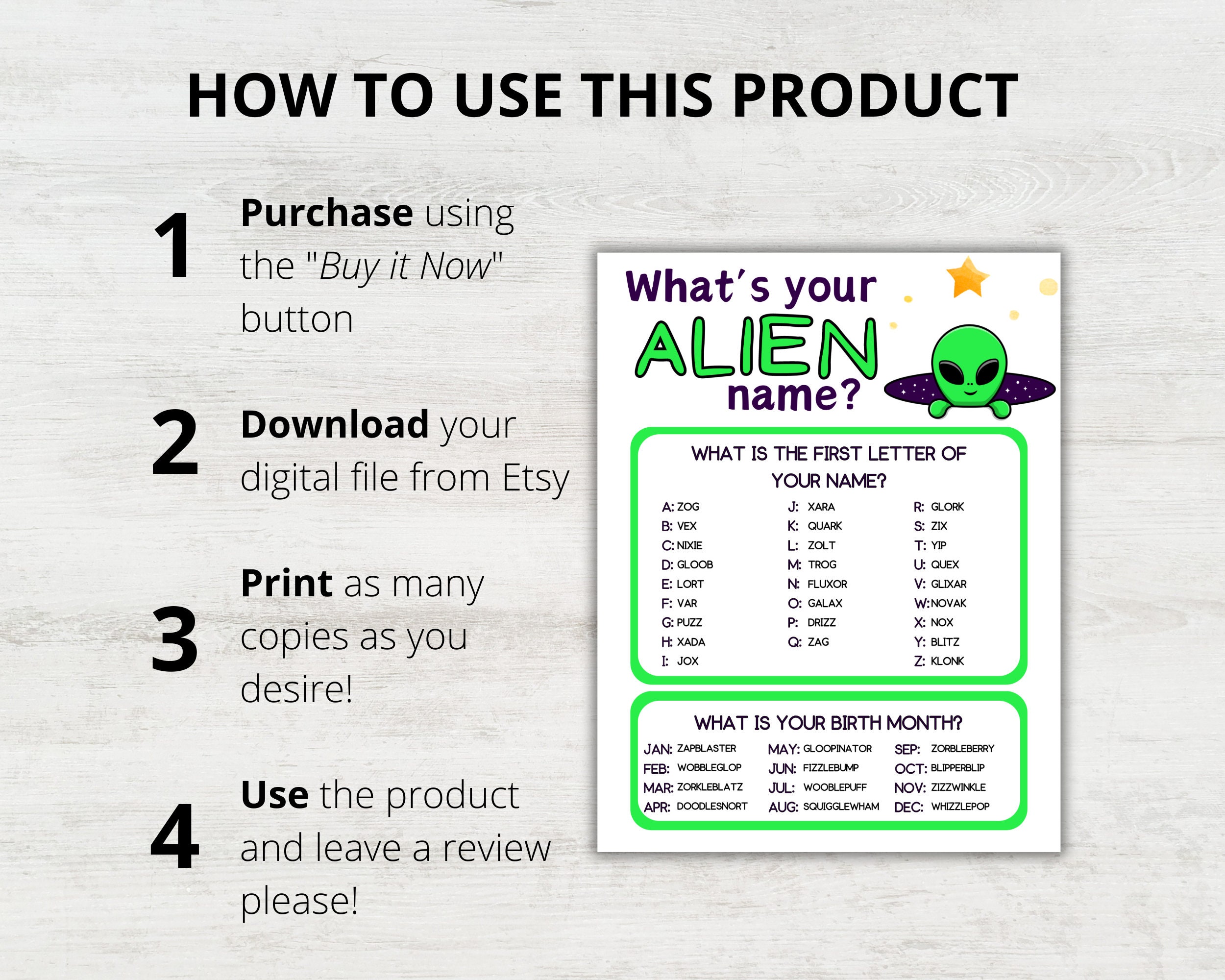 HOW TO USE THIS PRODUCT

1 Purchase using the "Buy it Now" button

2 Download your digital file from Etsy

3 Print as many copies as you desire!

4 Use the product and leave a review please!

What's your ALIEN name?

WHAT IS THE FIRST LETTER OF YOUR NAME?

A: ZOG
B: VEX
C: NIXIE
D: GLOOB
E: LORT
F: VAR
G: PUZZ
H: XADA
I: JOX

J: XARA
K: QUARK
L: ZOLT
M: TROG
N: FLUXOR
O: GALAX
P: DRIZZ
Q: ZAG

R: GLORK
S: ZIX
T: YIP
U: QUEX
V: GLIXAR
W: NOVAK
X: NOX
Y: BLITZ
Z: KLONK

WHAT IS YOUR BIRTH MONTH?

JAN: ZAPBLASTER
FEB: WOBBLEGLOP
MAR: ZORKLEBLATZ
APR: DOODLESNORT

MAY: GLOOPINATOR
JUN: FIZZLEBUMP
JUL: WOOBLEPUFF
AUG: SQUIGGLEWHAM

SEP: ZORBLEBERRY
OCT: BLIPPERBLIP
NOV: ZIZZWINKLE
DEC: WHIZZLEPOP